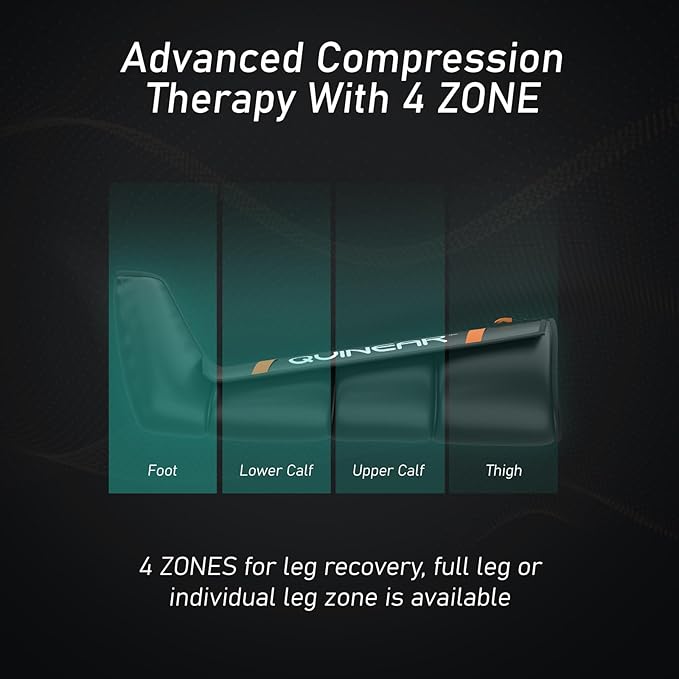 Advanced Compression Therapy With 4 ZONE

QUINEAR

Foot

Lower Calf

Upper Calf

Thigh

4 ZONES for leg recovery, full leg or individual leg zone is available